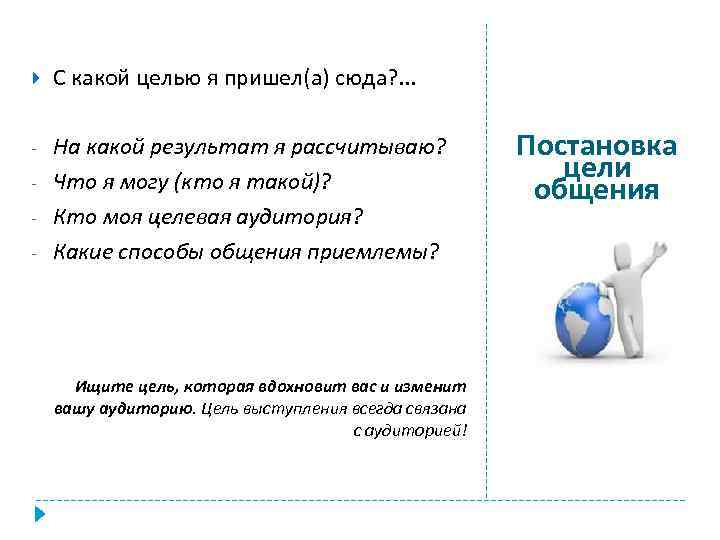 С какой целью я пришел(а) сюда?...

- На какой результат я рассчитываю?
- Что я могу (кто я такой)?
- Кто моя целевая аудитория?
- Какие способы общения приемлемы?

Ищите цель, которая вдохновит вас и изменит вашу аудиторию. Цель выступления всегда связана с аудиторией!

Постановка цели общения